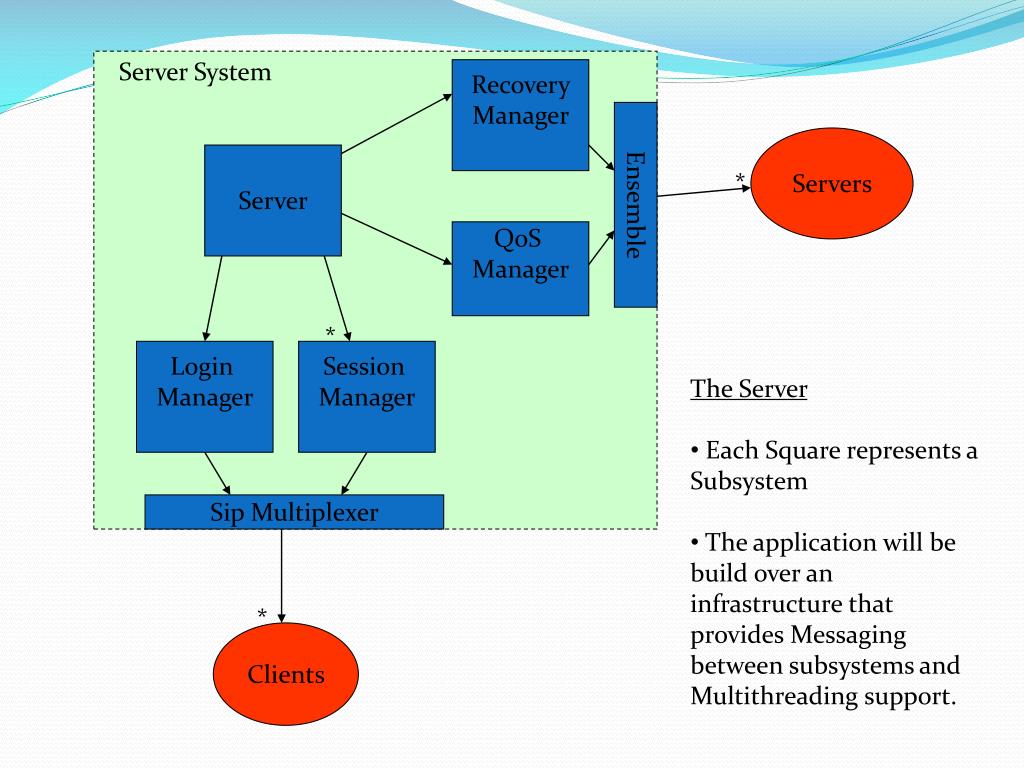 Server System

Recovery Manager

Server

QoS Manager

Ensemble

*

Servers

*

Login Manager

Session Manager

Sip Multiplexer

*

Clients

The Server

• Each Square represents a Subsystem

• The application will be build over an infrastructure that provides Messaging between subsystems and Multithreading support.